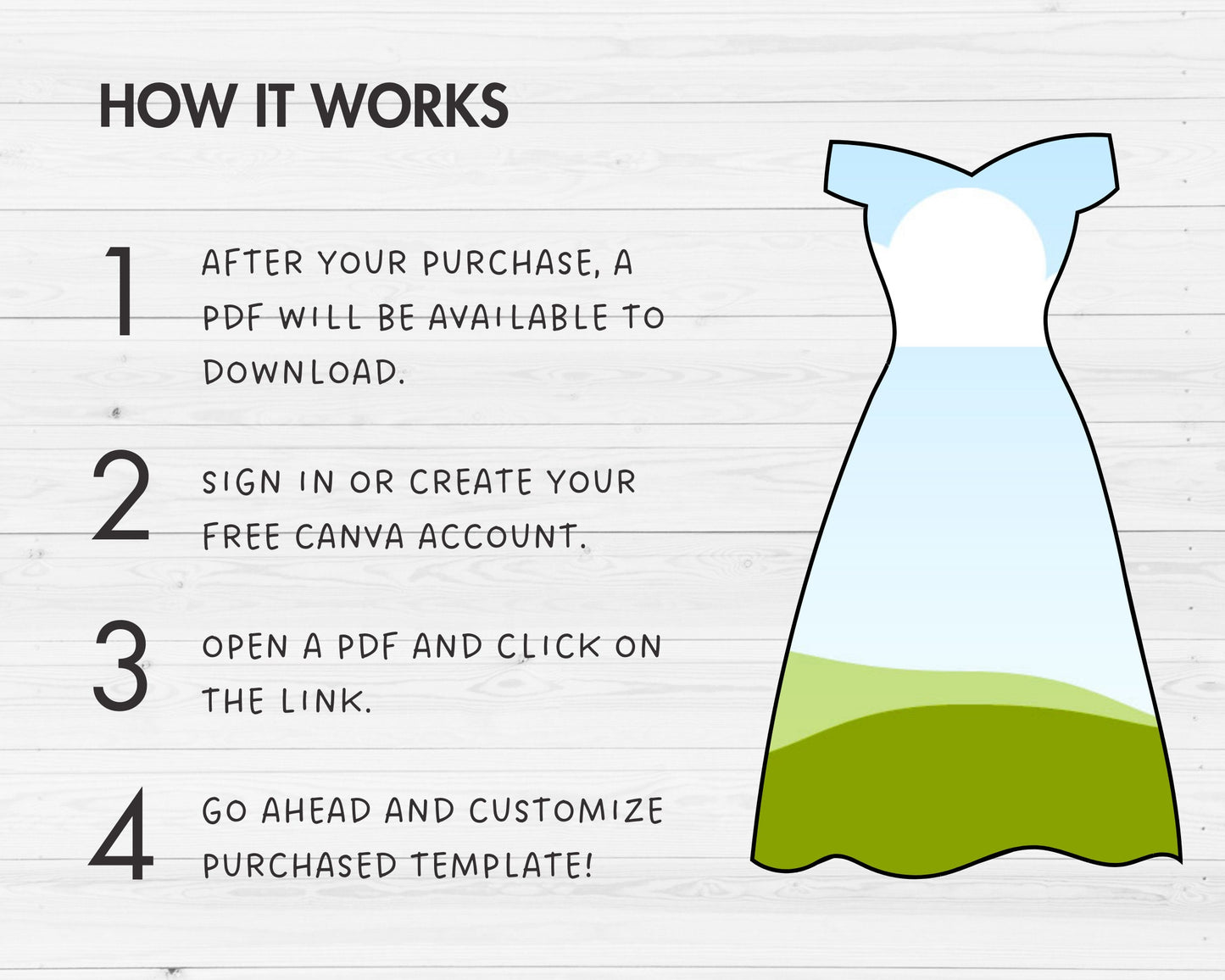 HOW IT WORKS

1 AFTER YOUR PURCHASE, A PDF WILL BE AVAILABLE TO DOWNLOAD.

2 SIGN IN OR CREATE YOUR FREE CANVA ACCOUNT.

3 OPEN A PDF AND CLICK ON THE LINK.

4 GO AHEAD AND CUSTOMIZE PURCHASED TEMPLATE!